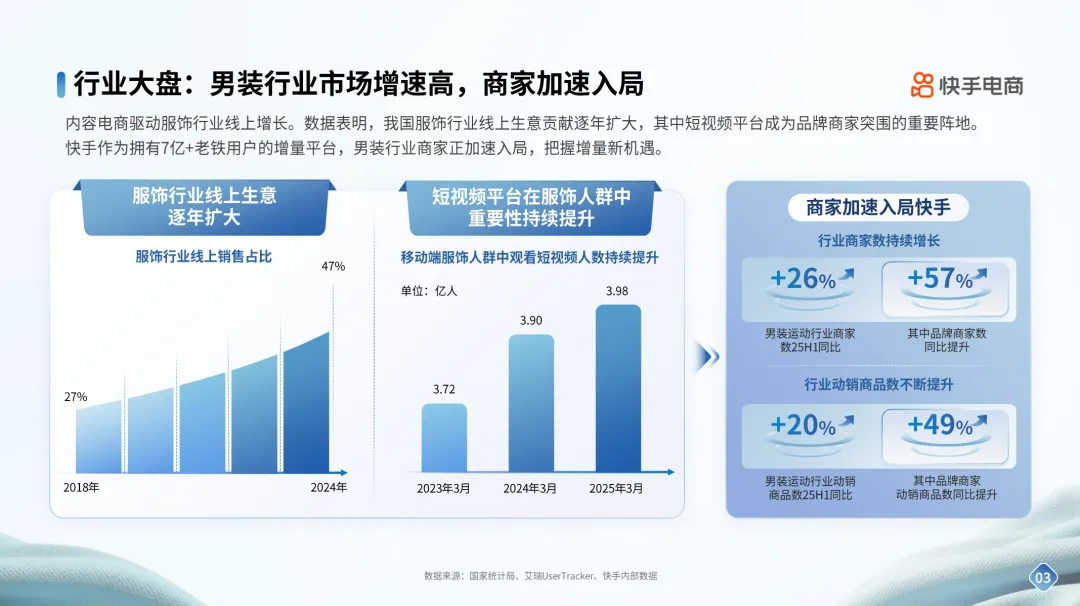 行业大盘：男装行业市场增速高，商家加速入局

快手电商

内容电商驱动服饰行业线上增长。数据表明，我国服饰行业线上生意贡献逐年扩大，其中短视频平台成为品牌商家突围的重要阵地。快手作为拥有7亿+老铁用户的增量平台，男装行业商家正加速入局，把握增量新机遇。

服饰行业线上生意逐年扩大

服饰行业线上销售占比

47%

27%

2018年

2024年

短视频平台在服饰人群中重要性持续提升

移动端服饰人群中观看短视频人数持续提升

单位：亿人

3.72

3.90

3.98

2023年3月

2024年3月

2025年3月

商家加速入局快手

行业商家数持续增长

+26%

男装运动行业商家数25H1同比

+57%

其中品牌商家数同比提升

行业动销商品数不断提升

+20%

男装运动行业动销商品数25H1同比

+49%

其中品牌商家动销商品数同比提升

数据来源：国家统计局、艾瑞UserTracker、快手内部数据

03